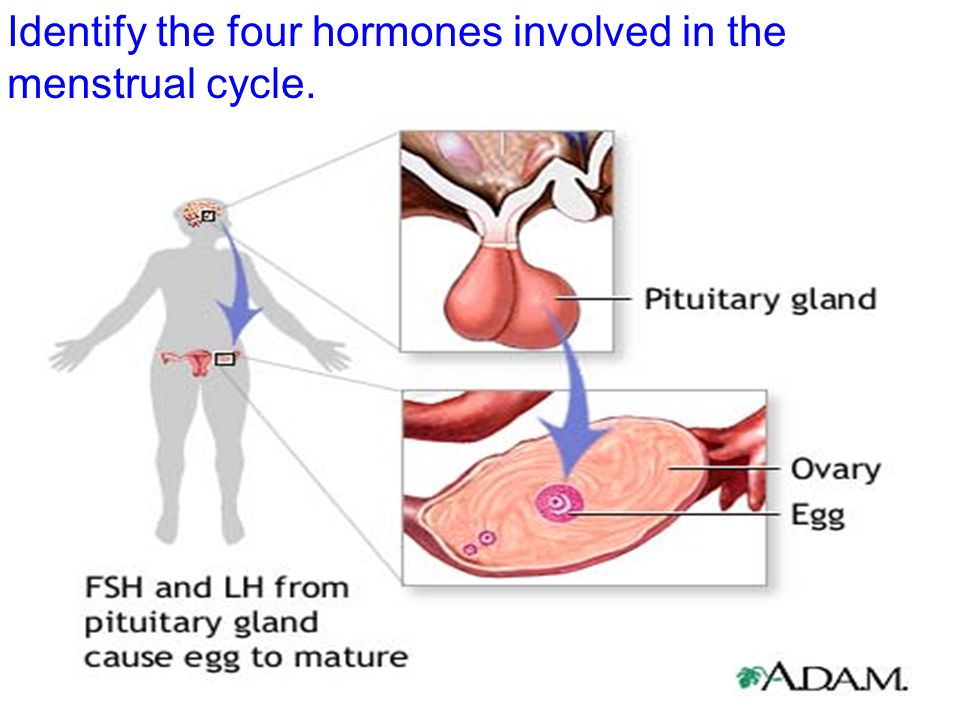 Identify the four hormones involved in the menstrual cycle.

Pituitary gland

Ovary

Egg

FSH and LH from pituitary gland cause egg to mature

A.D.A.M.